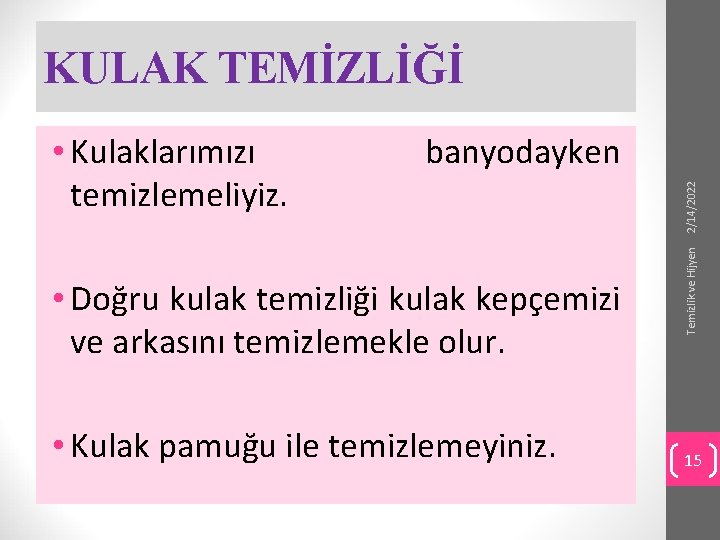 KULAK TEMİZLİĞİ

• Kulaklarımızı banyodayken temizlemeliyiz.

• Doğru kulak temizliği kulak kepçemizi ve arkasını temizlemekle olur.

• Kulak pamuğu ile temizlemeyiniz.

2/14/2022

Temizlik ve Hijyen

15